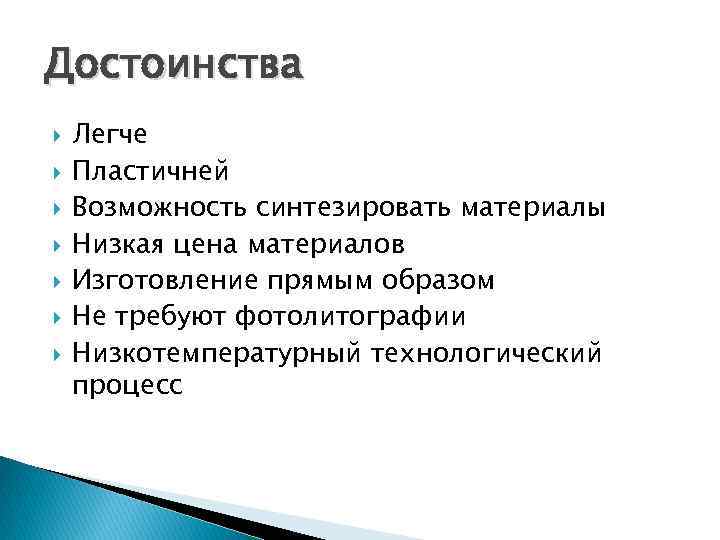 Достоинства

Легче
Пластичней
Возможность синтезировать материалы
Низкая цена материалов
Изготовление прямым образом
Не требуют фотолитографии
Низкотемпературный технологический процесс